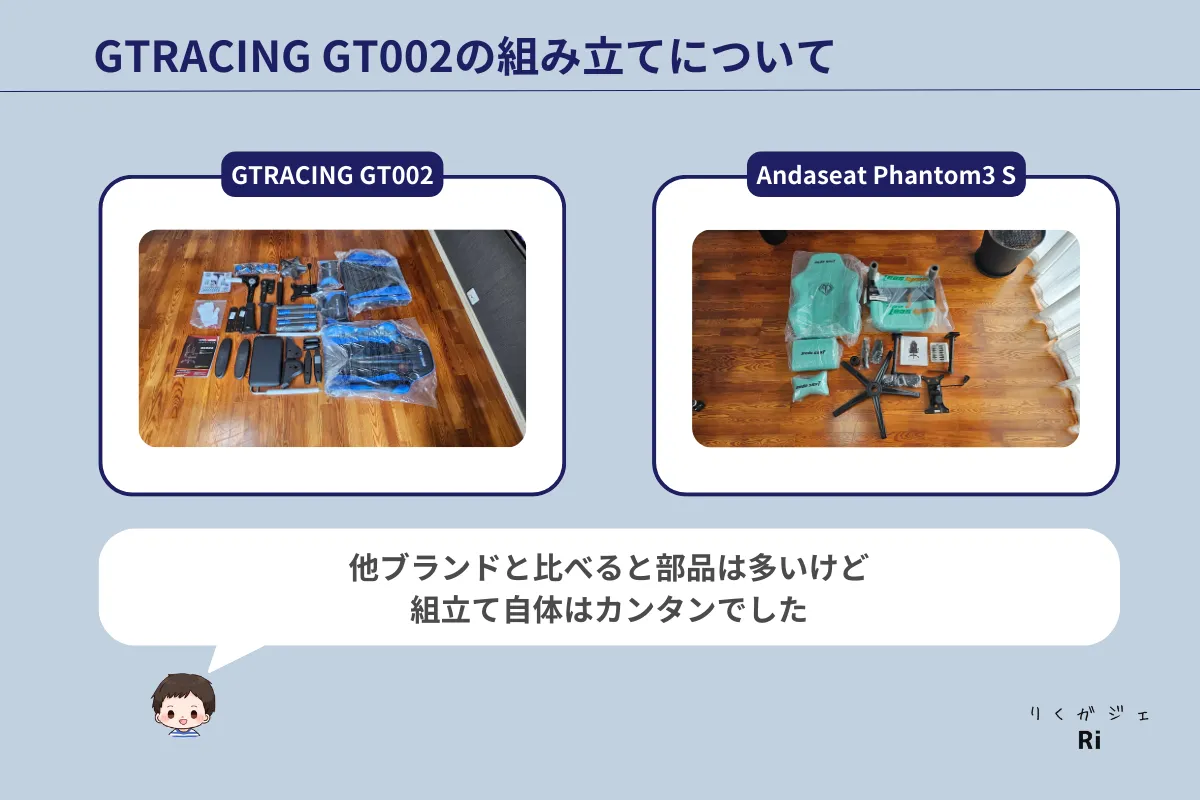 GTRACING GT002の組み立てについて

GTRACING GT002

Andaseat Phantom3 S

他ブランドと比べると部品は多いけど
組立て自体はカンタンでした

りくガジェ
Ri